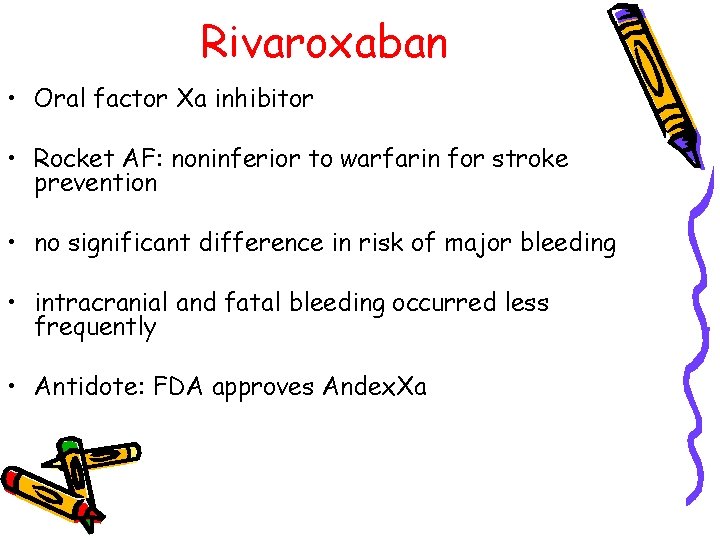 Rivaroxaban

• Oral factor Xa inhibitor

• Rocket AF: noninferior to warfarin for stroke prevention

• no significant difference in risk of major bleeding

• intracranial and fatal bleeding occurred less frequently

• Antidote: FDA approves AndexXa